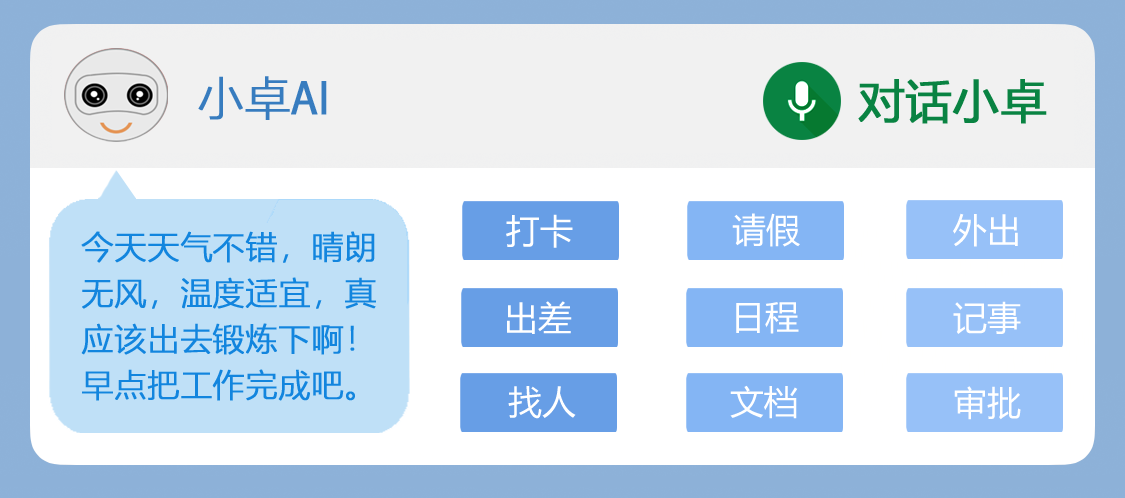 小卓AI

对话小卓

今天天气不错，晴朗无风，温度适宜，真应该出去锻炼下啊！早点把工作完成吧。

打卡
请假
外出
出差
日程
记事
找人
文档
审批